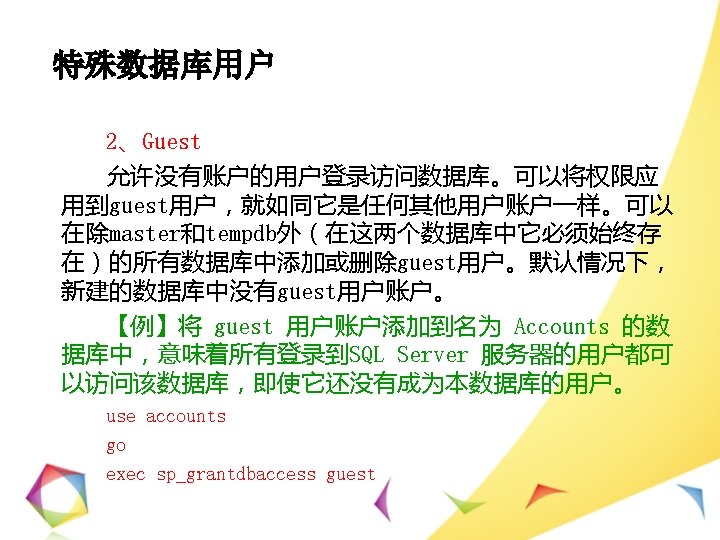 特殊数据库用户

2、Guest

允许没有账户的用户登录访问数据库。可以将权限应用到guest用户，就如同它是任何其他用户账户一样。可以在除master和tempdb外（在这两个数据库中它必须始终存在）的所有数据库中添加或删除guest用户。默认情况下，新建的数据库中没有guest用户账户。

【例】将 guest 用户账户添加到名为 Accounts 的数据库中，意味着所有登录到SQL Server 服务器的用户都可以访问该数据库，即使它还没有成为本数据库的用户。

use accounts
go
exec sp_grantdbaccess guest